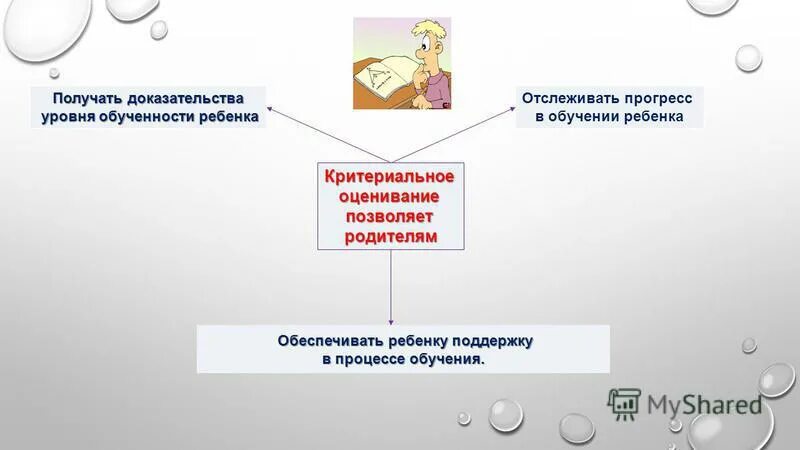 Получать доказательства уровня обученности ребенка

Отслеживать прогресс в обучении ребенка

Критериальное оценивание позволяет родителям

Обеспечивать ребенку поддержку в процессе обучения.

MyShared